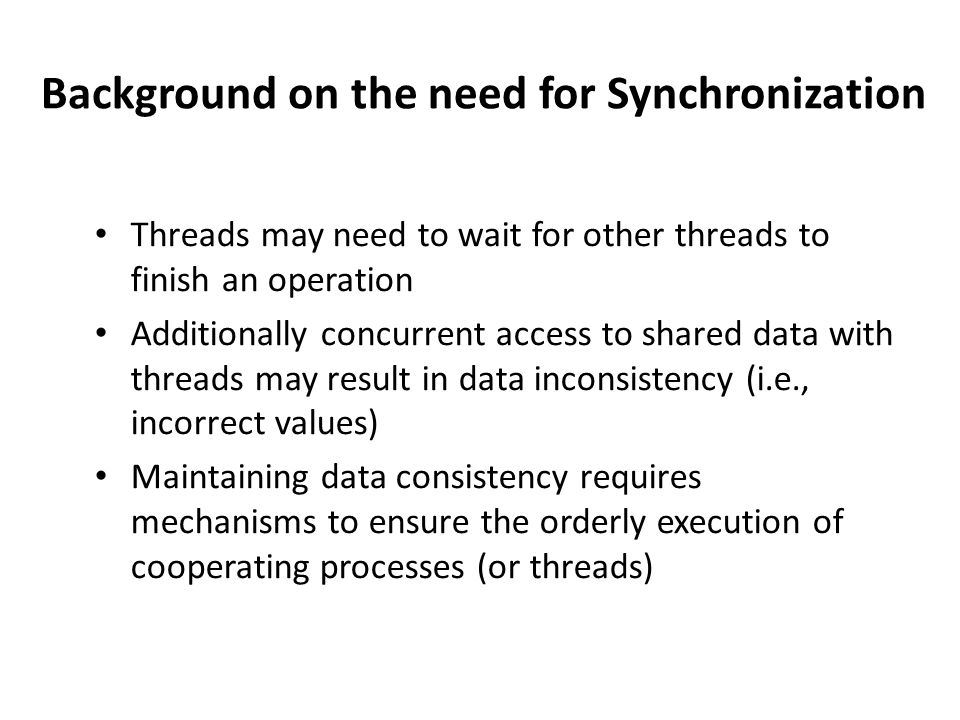 Background on the need for Synchronization

• Threads may need to wait for other threads to finish an operation
• Additionally concurrent access to shared data with threads may result in data inconsistency (i.e., incorrect values)
• Maintaining data consistency requires mechanisms to ensure the orderly execution of cooperating processes (or threads)